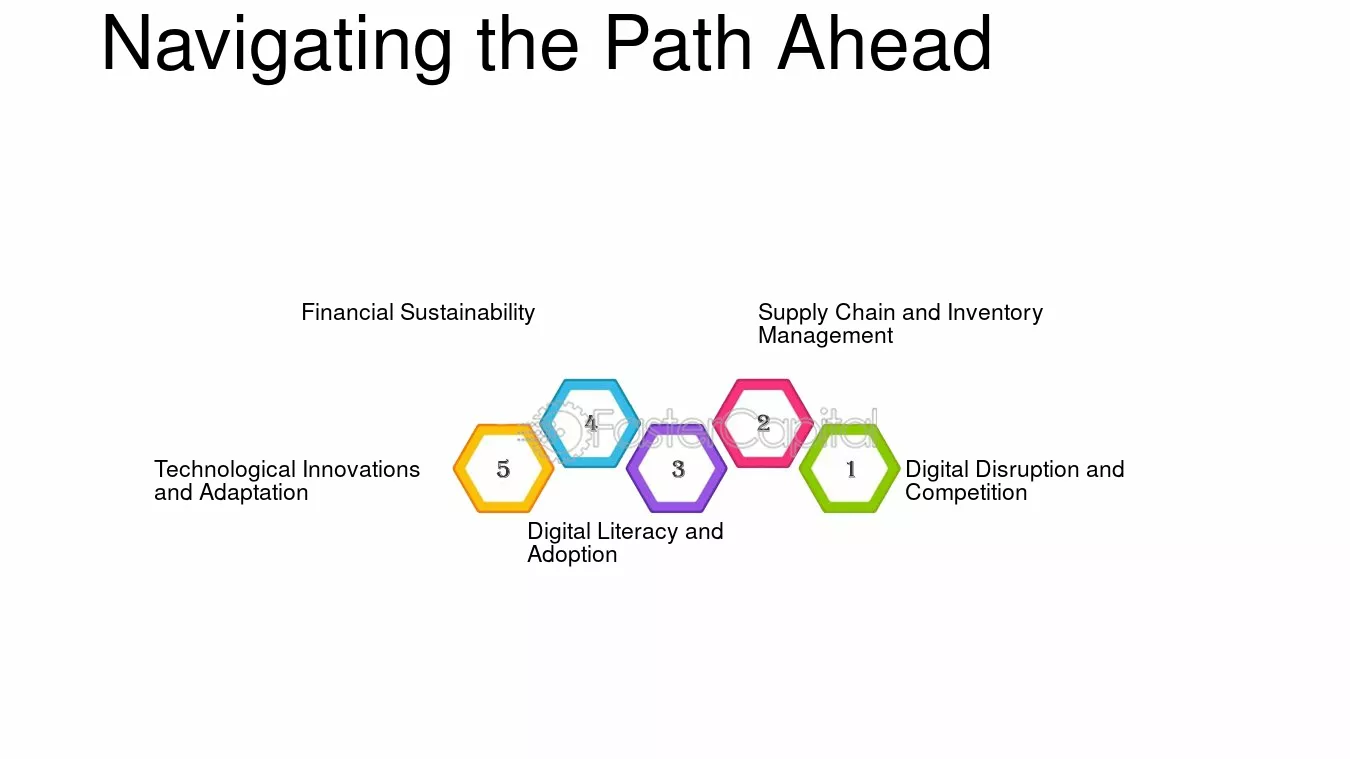 Navigating the Path Ahead

Financial Sustainability

Supply Chain and Inventory Management

4

2

FasterCapital

5

3

1

Technological Innovations and Adaptation

Digital Disruption and Competition

Digital Literacy and Adoption